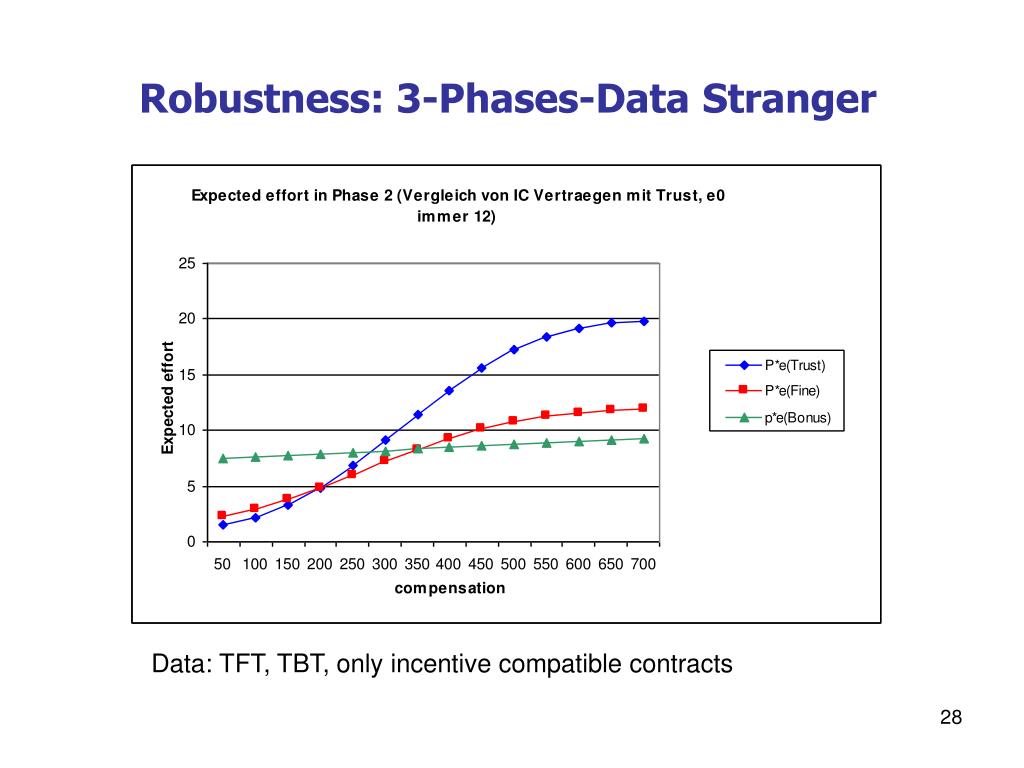 Robustness: 3-Phases-Data Stranger

Expected effort in Phase 2 (Vergleich von IC Vertraegen mit Trust, e0 immer 12)

25
20
15
10
5
0

Expected effort

50 100 150 200 250 300 350 400 450 500 550 600 650 700

compensation

P*e(Trust)
P*e(Fine)
p*e(Bonus)

Data: TFT, TBT, only incentive compatible contracts

28